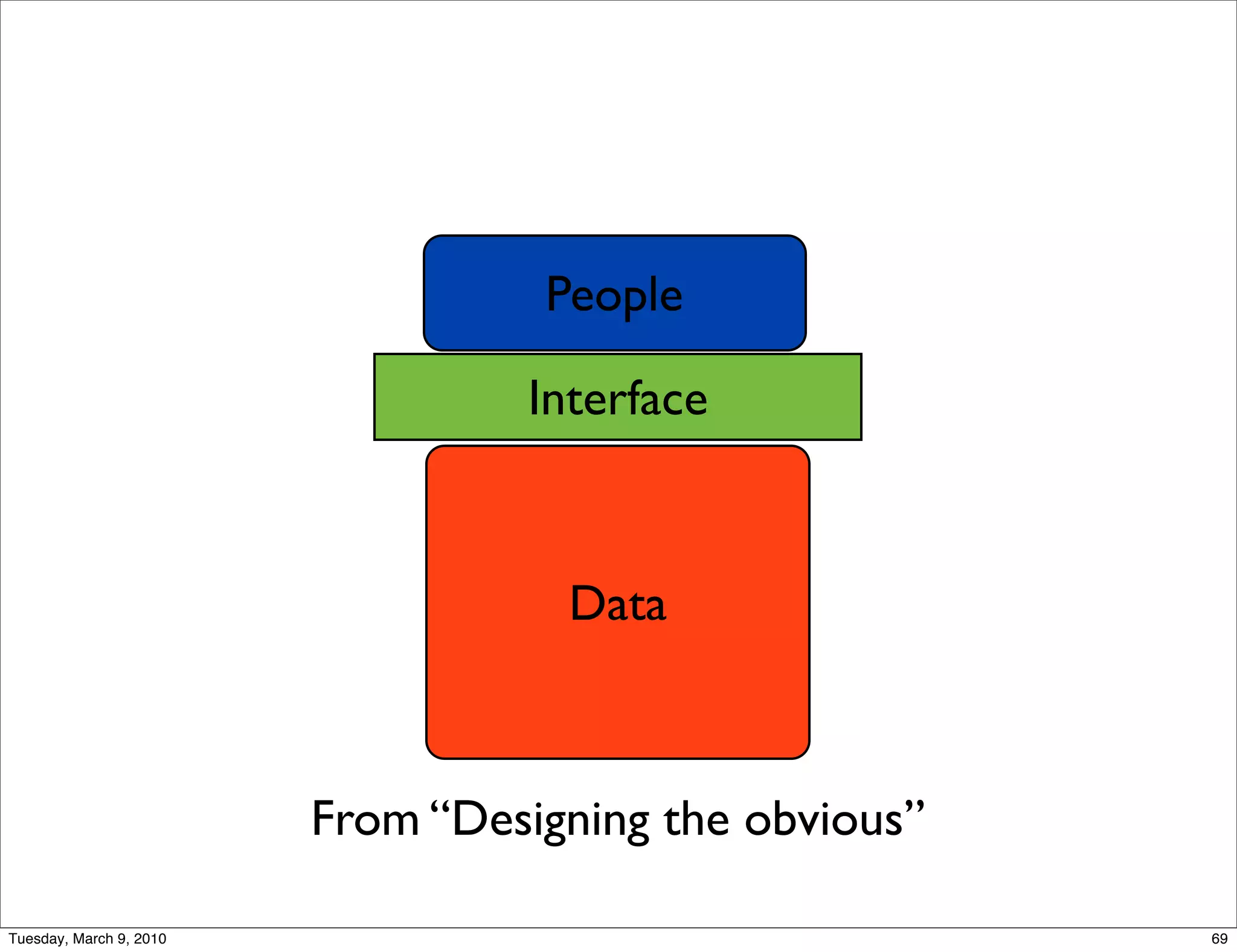 People

Interface

Data

From “Designing the obvious”

Tuesday, March 9, 2010

69